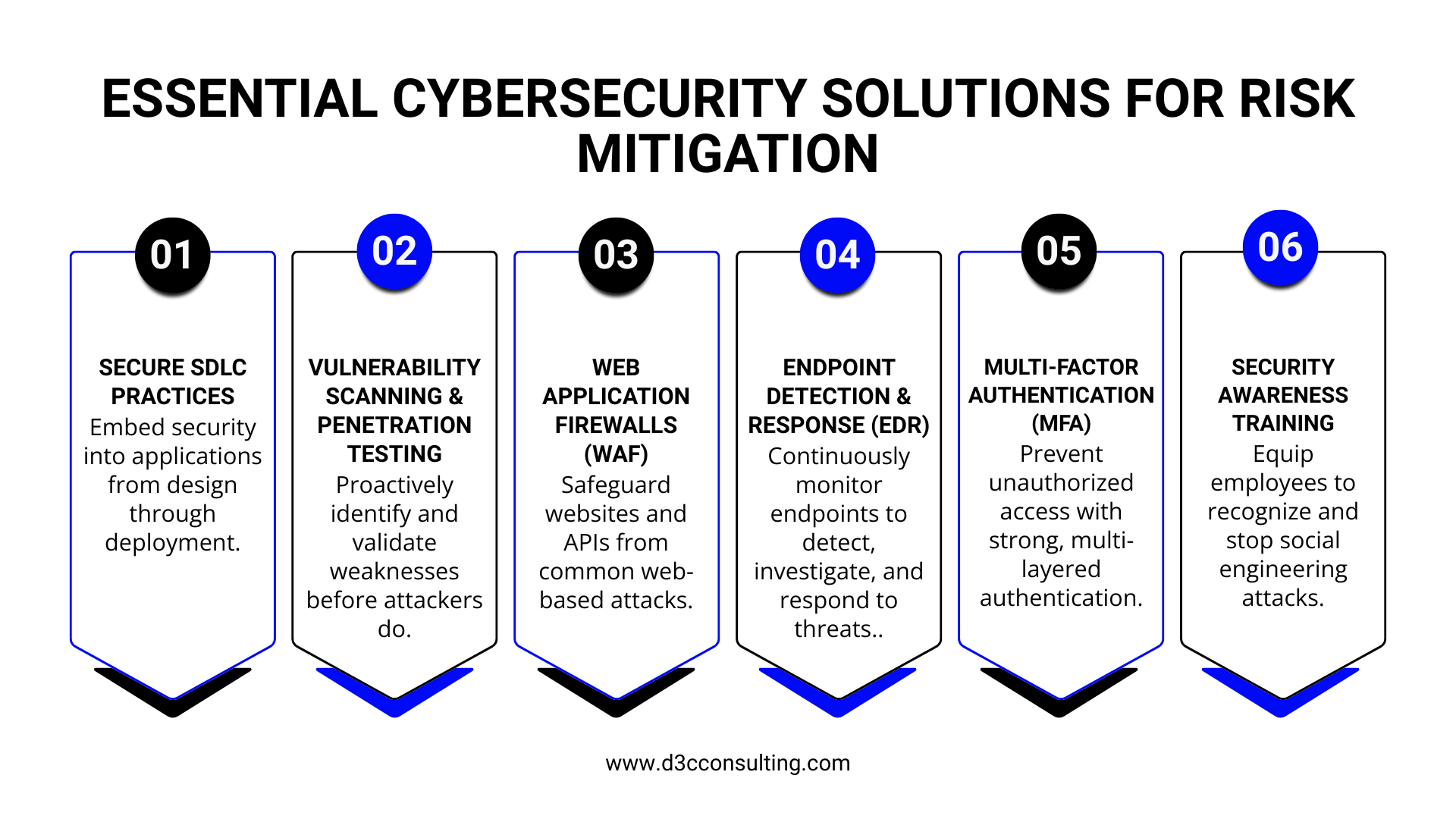 ESSENTIAL CYBERSECURITY SOLUTIONS FOR RISK MITIGATION

01

SECURE SDLC PRACTICES

Embed security into applications from design through deployment.

02

VULNERABILITY SCANNING & PENETRATION TESTING

Proactively identify and validate weaknesses before attackers do.

03

WEB APPLICATION FIREWALLS (WAF)

Safeguard websites and APIs from common web-based attacks.

04

ENDPOINT DETECTION & RESPONSE (EDR)

Continuously monitor endpoints to detect, investigate, and respond to threats..

05

MULTI-FACTOR AUTHENTICATION (MFA)

Prevent unauthorized access with strong, multi-layered authentication.

06

SECURITY AWARENESS TRAINING

Equip employees to recognize and stop social engineering attacks.

www.d3cconsulting.com